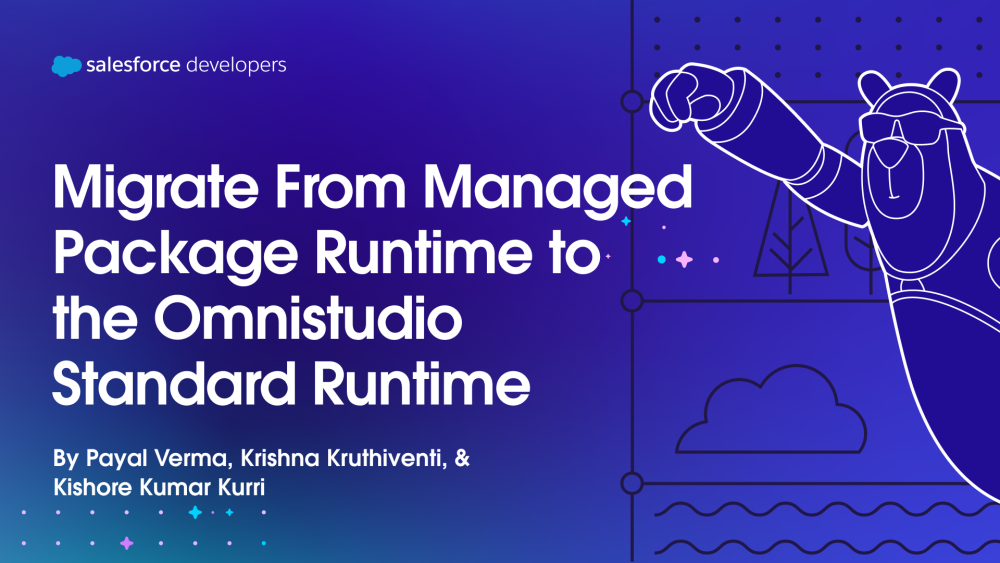 salesforce developers

Migrate From Managed Package Runtime to the Omnistudio Standard Runtime

By Payal Verma, Krishna Kruthiventi, & Kishore Kumar Kurri